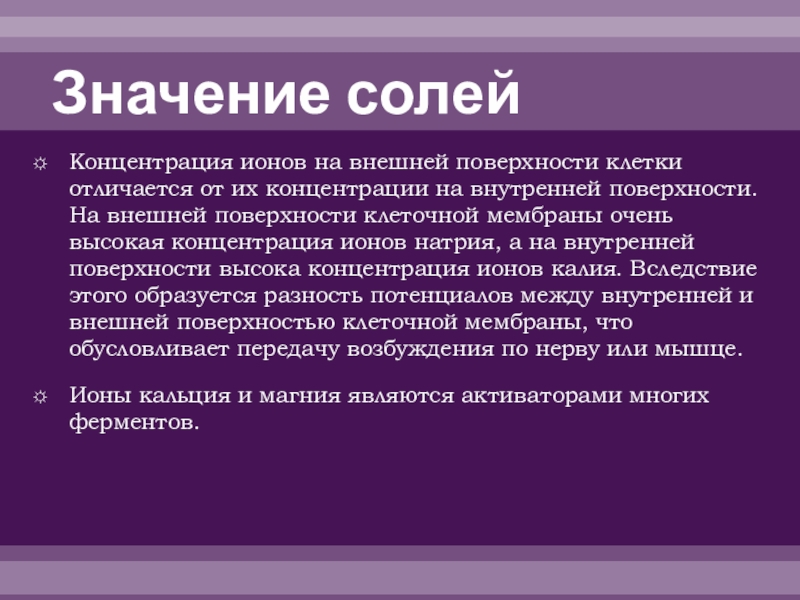 Значение солей

☼ Концентрация ионов на внешней поверхности клетки отличается от их концентрации на внутренней поверхности. На внешней поверхности клеточной мембраны очень высокая концентрация ионов натрия, а на внутренней поверхности высока концентрация ионов калия. Вследствие этого образуется разность потенциалов между внутренней и внешней поверхностью клеточной мембраны, что обусловливает передачу возбуждения по нерву или мышце.

☼ Ионы кальция и магния являются активаторами многих ферментов.